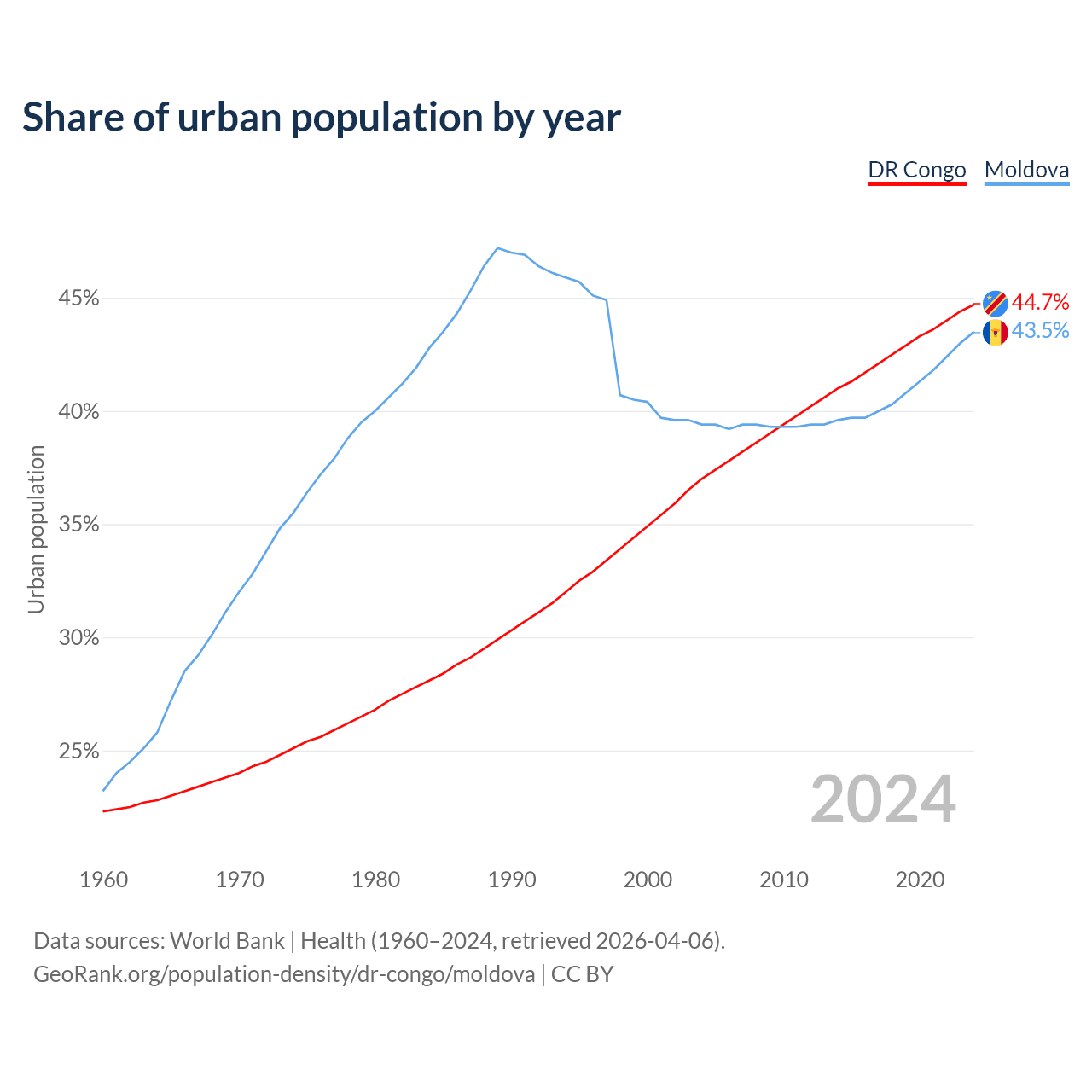 Share of urban population by year

DR Congo Moldova

45%
40%
35%
30%
25%

Urban population

44.7%
43.5%

2024

1960 1970 1980 1990 2000 2010 2020

Data sources: World Bank | Health (1960–2024, retrieved 2026-04-06).
GeoRank.org/population-density/dr-congo/moldova | CC BY